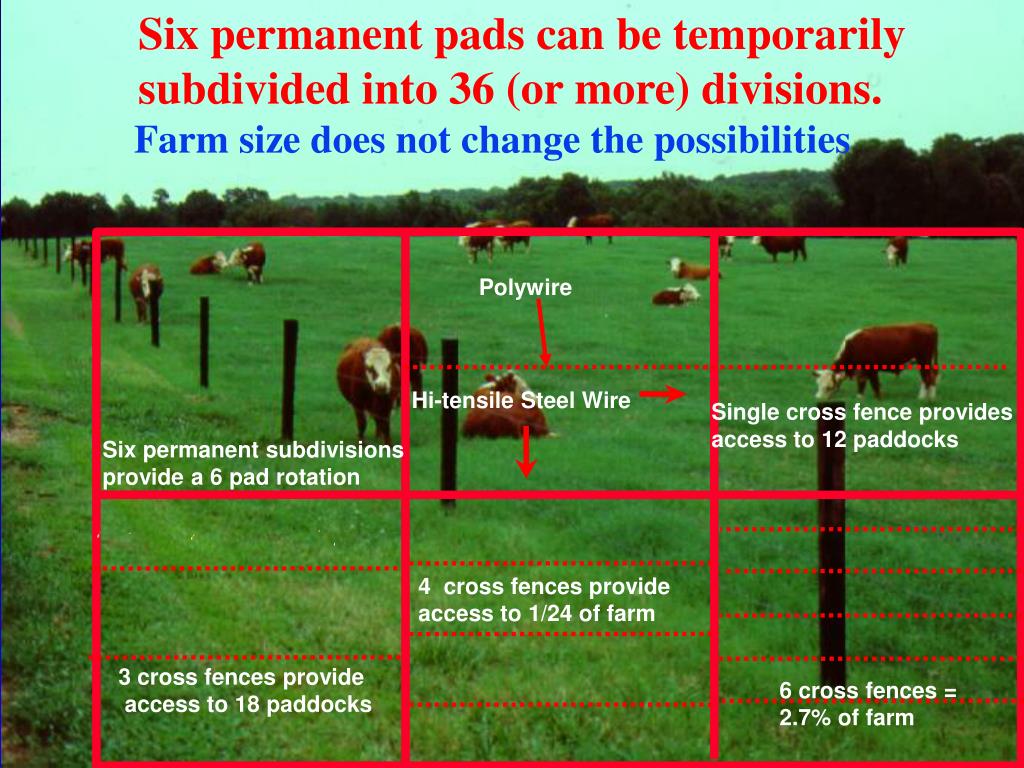 Six permanent pads can be temporarily subdivided into 36 (or more) divisions.

Farm size does not change the possibilities

Polywire

Hi-tensile Steel Wire

Single cross fence provides access to 12 paddocks

Six permanent subdivisions provide a 6 pad rotation

4 cross fences provide access to 1/24 of farm

3 cross fences provide access to 18 paddocks

6 cross fences = 2.7% of farm